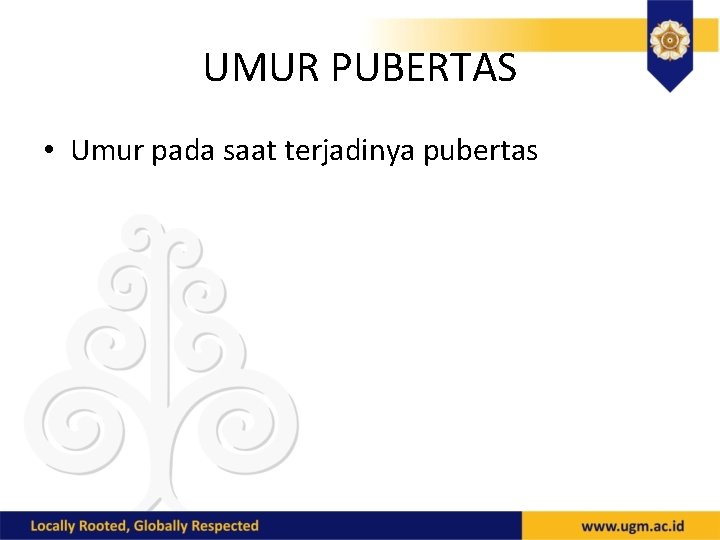 UMUR PUBERTAS

• Umur pada saat terjadinya pubertas

Locally Rooted, Globally Respected

www.ugm.ac.id